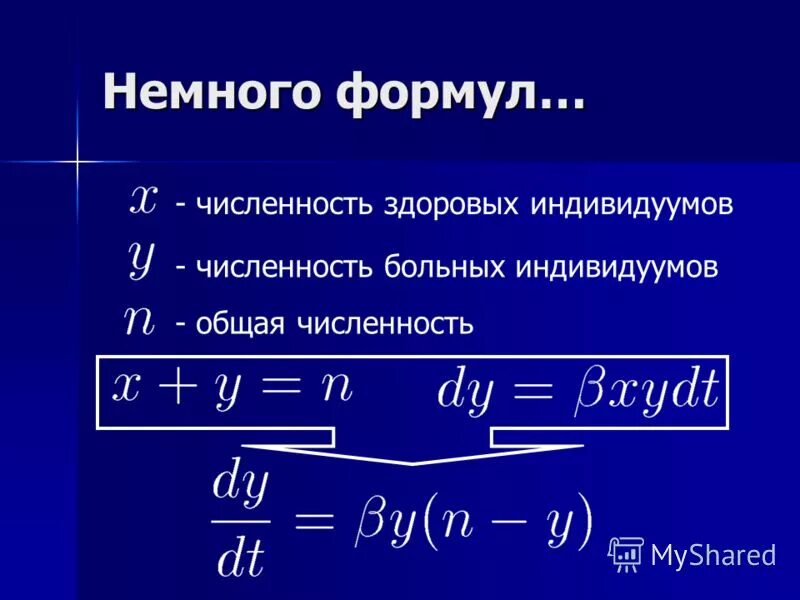 Немного формул…

$x$ - численность здоровых индивидуумов

$y$ - численность больных индивидуумов

$n$ - общая численность

$x + y = n$ $dy = \beta xydt$

$\frac{dy}{dt} = \beta y(n - y)$

MyShared